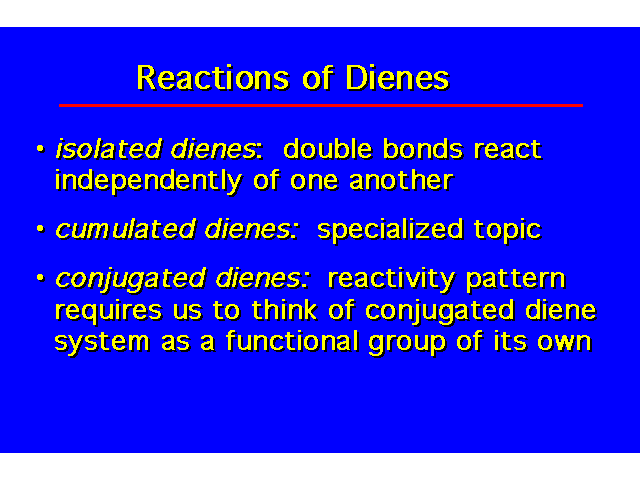 Reactions of Dienes

• isolated dienes: double bonds react independently of one another

• cumulated dienes: specialized topic

• conjugated dienes: reactivity pattern requires us to think of conjugated diene system as a functional group of its own